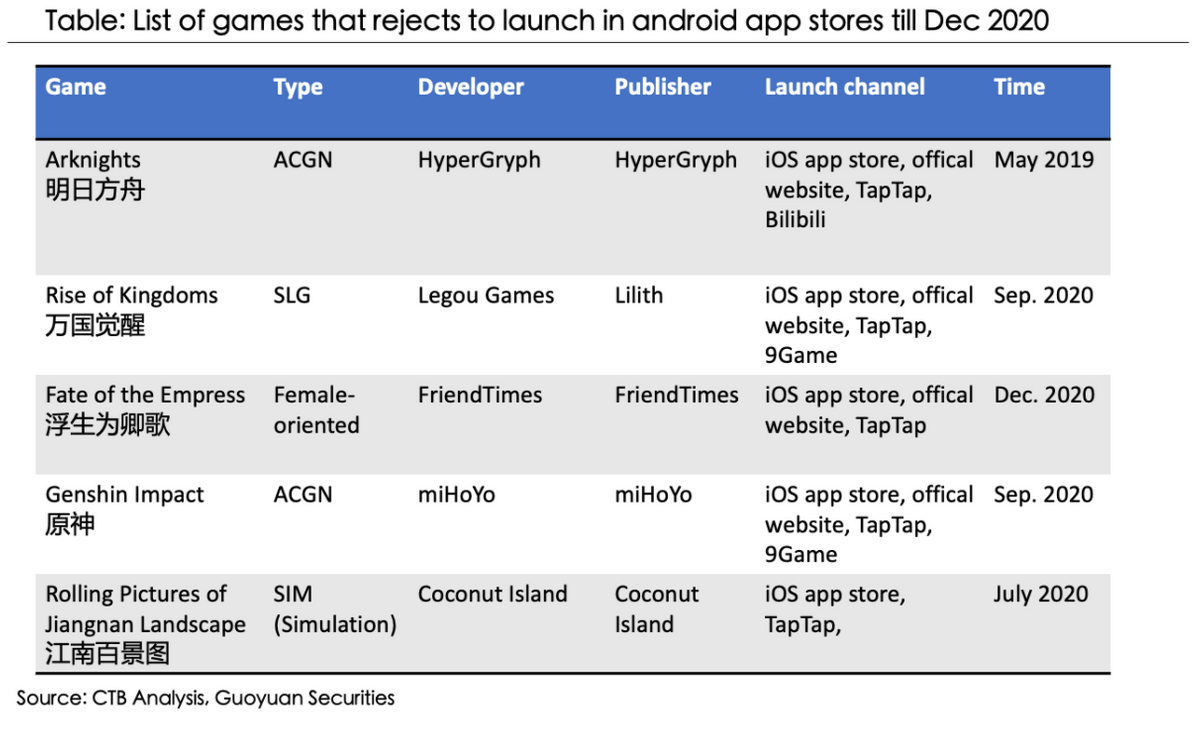 Table: List of games that rejects to launch in android app stores till Dec 2020

| Game | Type | Developer | Publisher | Launch channel | Time |
|---|---|---|---|---|---|
| Arknights 明日方舟 | ACGN | HyperGryph | HyperGryph | iOS app store, offical website, TapTap, Bilibili | May 2019 |
| Rise of Kingdoms 万国觉醒 | SLG | Legou Games | Lilith | iOS app store, offical website, TapTap, 9Game | Sep. 2020 |
| Fate of the Empress 浮生为卿歌 | Female-oriented | FriendTimes | FriendTimes | iOS app store, offical website, TapTap | Dec. 2020 |
| Genshin Impact 原神 | ACGN | miHoYo | miHoYo | iOS app store, offical website, TapTap, 9Game | Sep. 2020 |
| Rolling Pictures of Jiangnan Landscape 江南百景图 | SIM (Simulation) | Coconut Island | Coconut Island | iOS app store, TapTap, | July 2020 |

Source: CTB Analysis, Guoyuan Securities